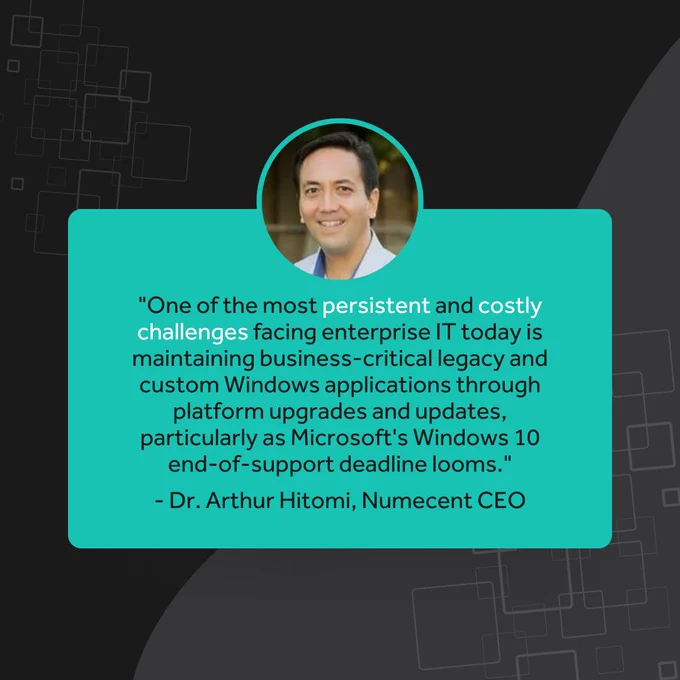 "One of the most persistent and costly challenges facing enterprise IT today is maintaining business-critical legacy and custom Windows applications through platform upgrades and updates, particularly as Microsoft's Windows 10 end-of-support deadline looms."

- Dr. Arthur Hitomi, Numecent CEO